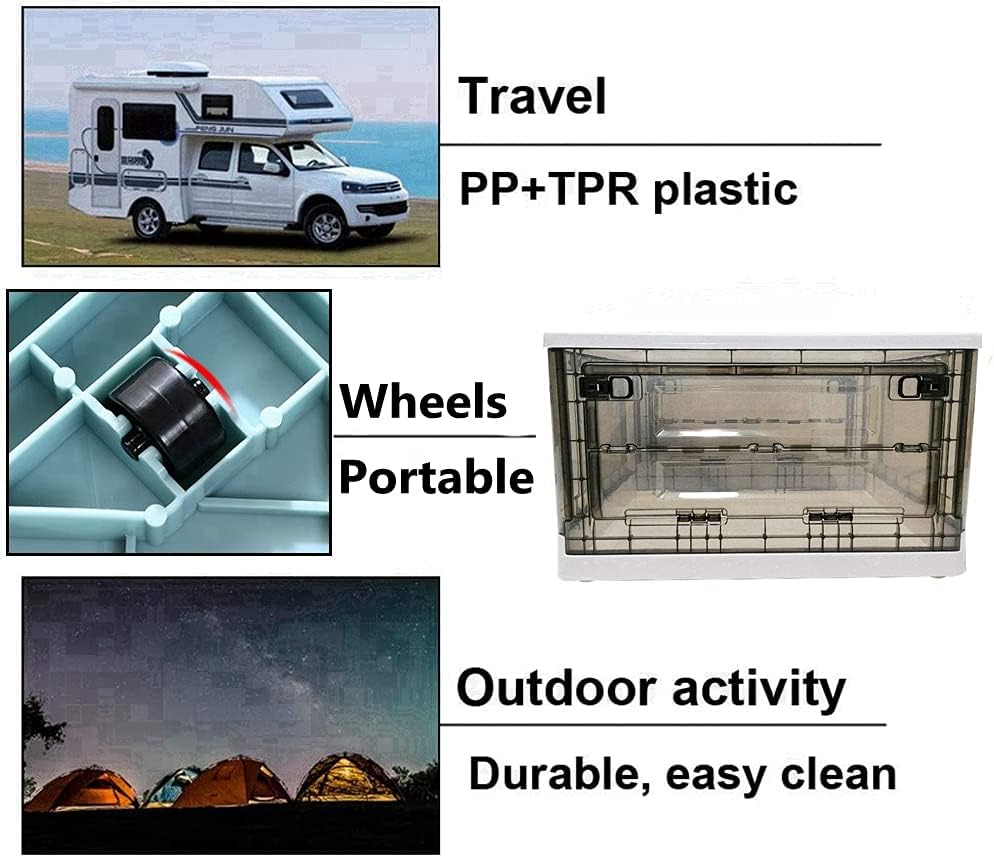 Travel

PP+TPR plastic

Wheels

Portable

Outdoor activity

Durable, easy clean